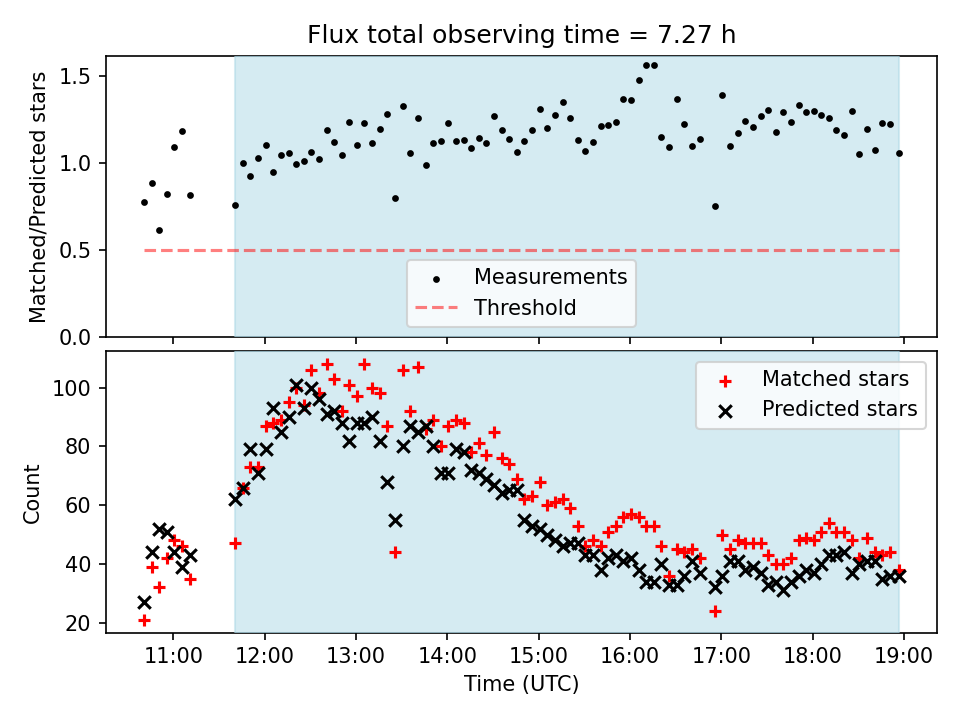 Flux total observing time = 7.27 h

Matched/Predicted stars

1.5
1.0
0.5
0.0

Measurements
Threshold

Count

100
80
60
40
20

Matched stars
Predicted stars

11:00
12:00
13:00
14:00
15:00
16:00
17:00
18:00
19:00

Time (UTC)